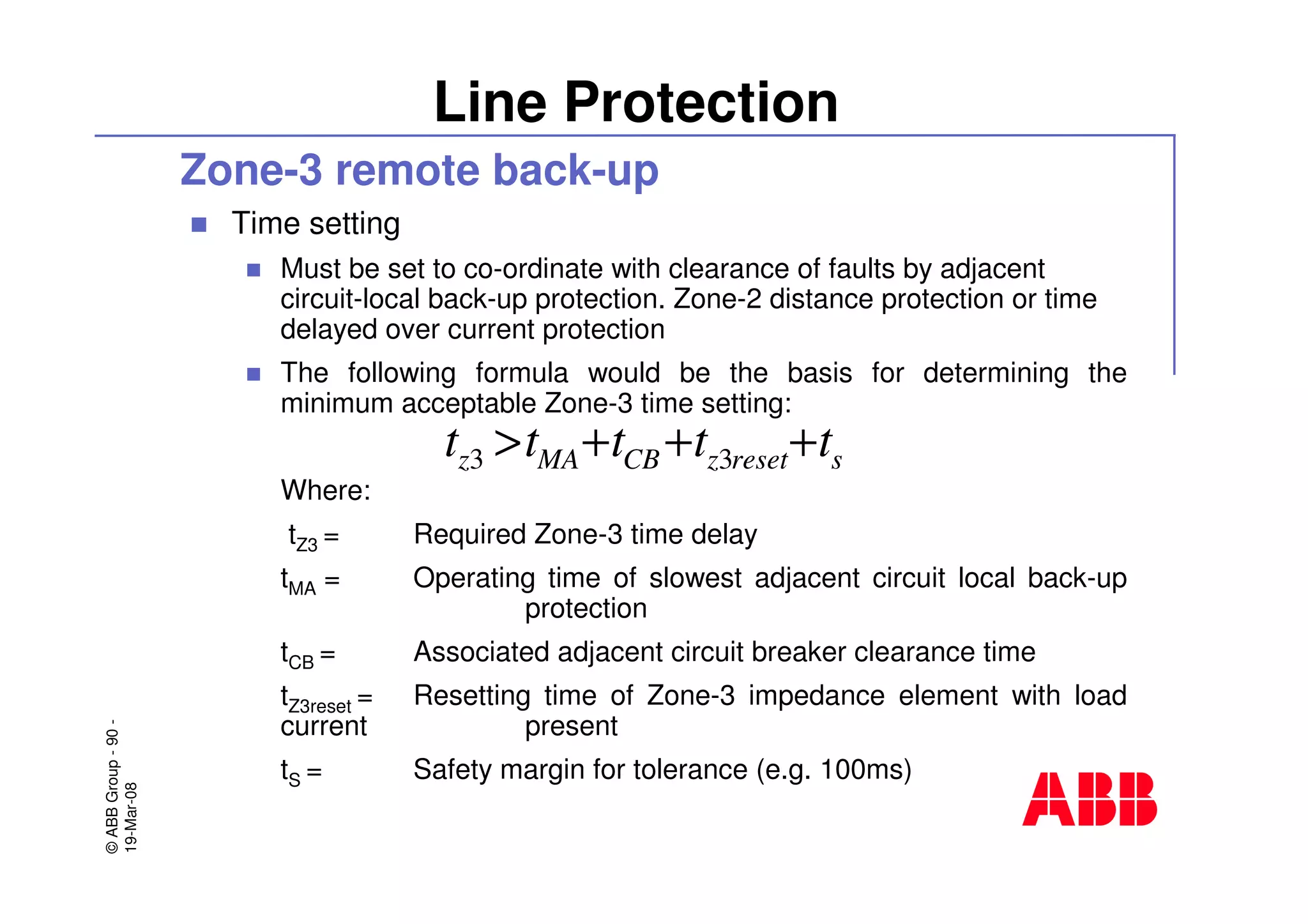 Line Protection

Zone-3 remote back-up

Time setting

Must be set to co-ordinate with clearance of faults by adjacent circuit-local back-up protection. Zone-2 distance protection or time delayed over current protection

The following formula would be the basis for determining the minimum acceptable Zone-3 time setting:

$t_{z3} > t_{MA} + t_{CB} + t_{z3reset} + t_s$

Where:

$t_{Z3}$ = Required Zone-3 time delay

$t_{MA}$ = Operating time of slowest adjacent circuit local back-up protection

$t_{CB}$ = Associated adjacent circuit breaker clearance time

$t_{Z3reset}$ = Resetting time of Zone-3 impedance element with load current present

$t_S$ = Safety margin for tolerance (e.g. 100ms)

© ABB Group - 90 -
19-Mar-08

ABB